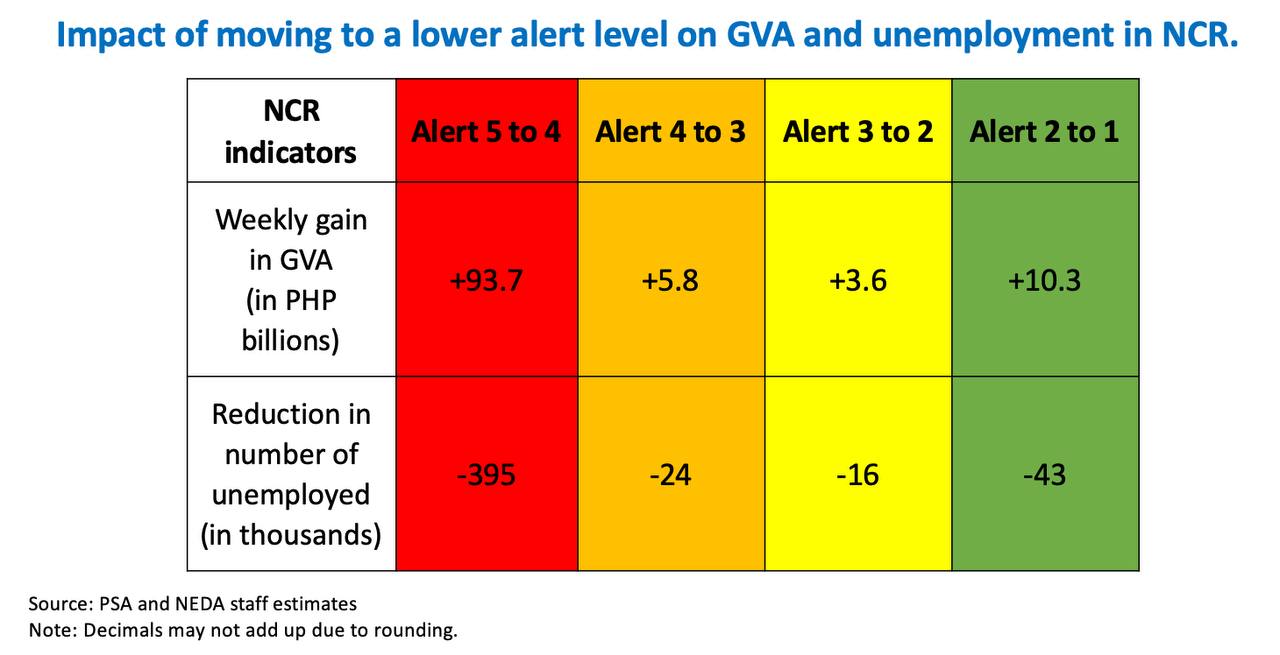 Impact of moving to a lower alert level on GVA and unemployment in NCR.

| NCR indicators | Alert 5 to 4 | Alert 4 to 3 | Alert 3 to 2 | Alert 2 to 1 |
|---|---|---|---|---|
| Weekly gain in GVA (in PHP billions) | +93.7 | +5.8 | +3.6 | +10.3 |
| Reduction in number of unemployed (in thousands) | -395 | -24 | -16 | -43 |

Source: PSA and NEDA staff estimates
Note: Decimals may not add up due to rounding.